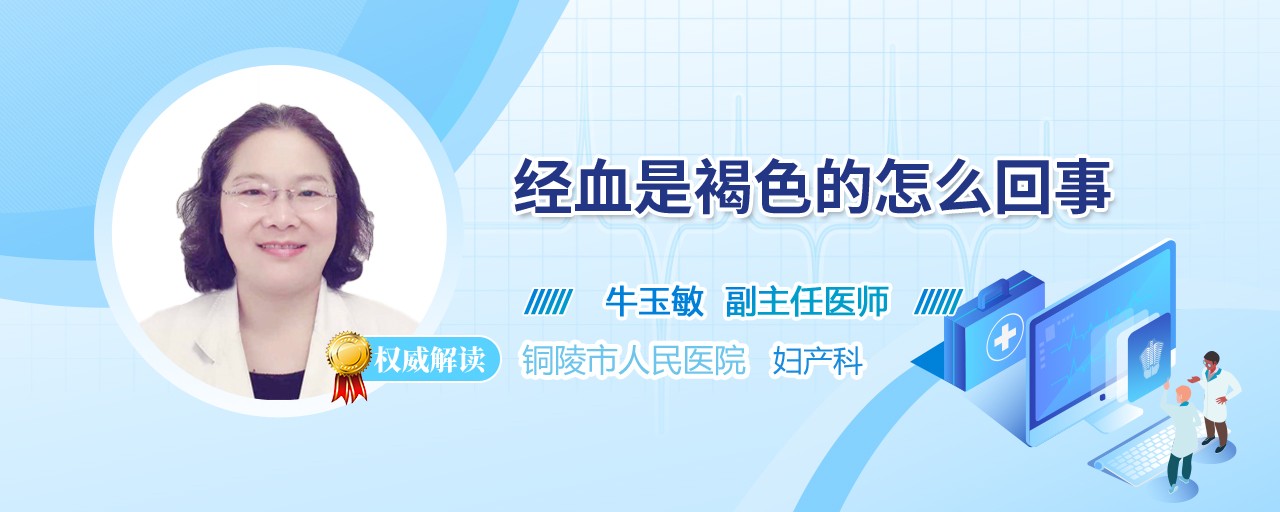 经血是褐色的怎么回事

牛玉敏 副主任医师

权威解读

铜陵市人民医院 妇产科